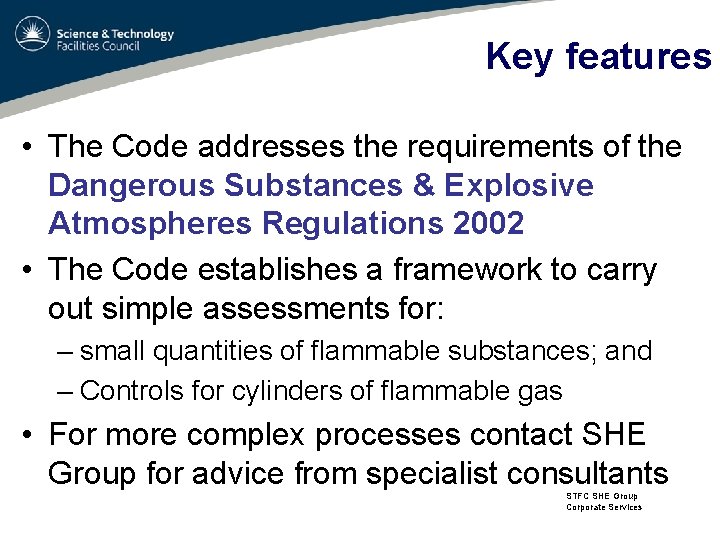 Science & Technology
Facilities Council

Key features

• The Code addresses the requirements of the Dangerous Substances & Explosive Atmospheres Regulations 2002

• The Code establishes a framework to carry out simple assessments for:
– small quantities of flammable substances; and
– Controls for cylinders of flammable gas

• For more complex processes contact SHE Group for advice from specialist consultants

STFC SHE Group
Corporate Services